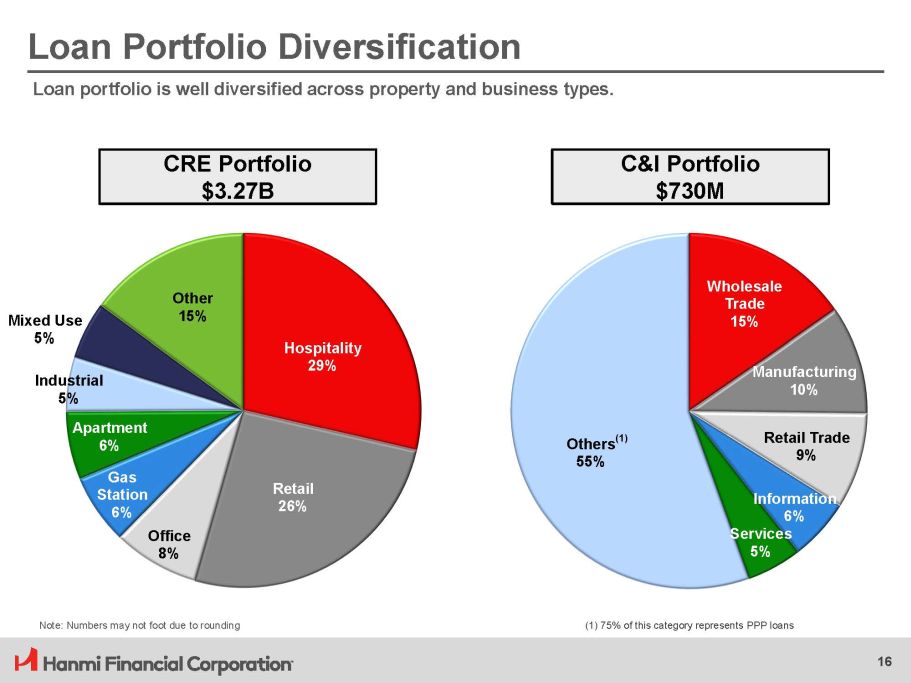 Loan Portfolio Diversification

Loan portfolio is well diversified across property and business types.

CRE Portfolio
$3.27B

Hospitality
29%

Retail
26%

Office
8%

Gas
Station
6%

Apartment
6%

Industrial
5%

Mixed Use
5%

Other
15%

C&I Portfolio
$730M

Wholesale
Trade
15%

Manufacturing
10%

Retail Trade
9%

Information
6%

Services
5%

Others$^{(1)}$
55%

Note: Numbers may not foot due to rounding

(1) 75% of this category represents PPP loans

Hanmi Financial Corporation

16